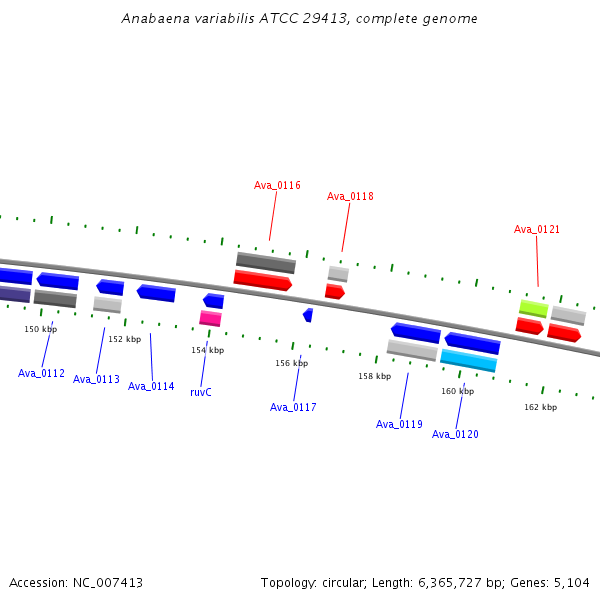 Anabaena variabilis ATCC 29413, complete genome

Ava_0116

Ava_0118

Ava_0121

150 kbp

152 kbp

154 kbp

156 kbp

158 kbp

160 kbp

162 kbp

Ava_0112

Ava_0113

Ava_0114

ruvC

Ava_0117

Ava_0119

Ava_0120

Accession: NC_007413

Topology: circular; Length: 6,365,727 bp; Genes: 5,104